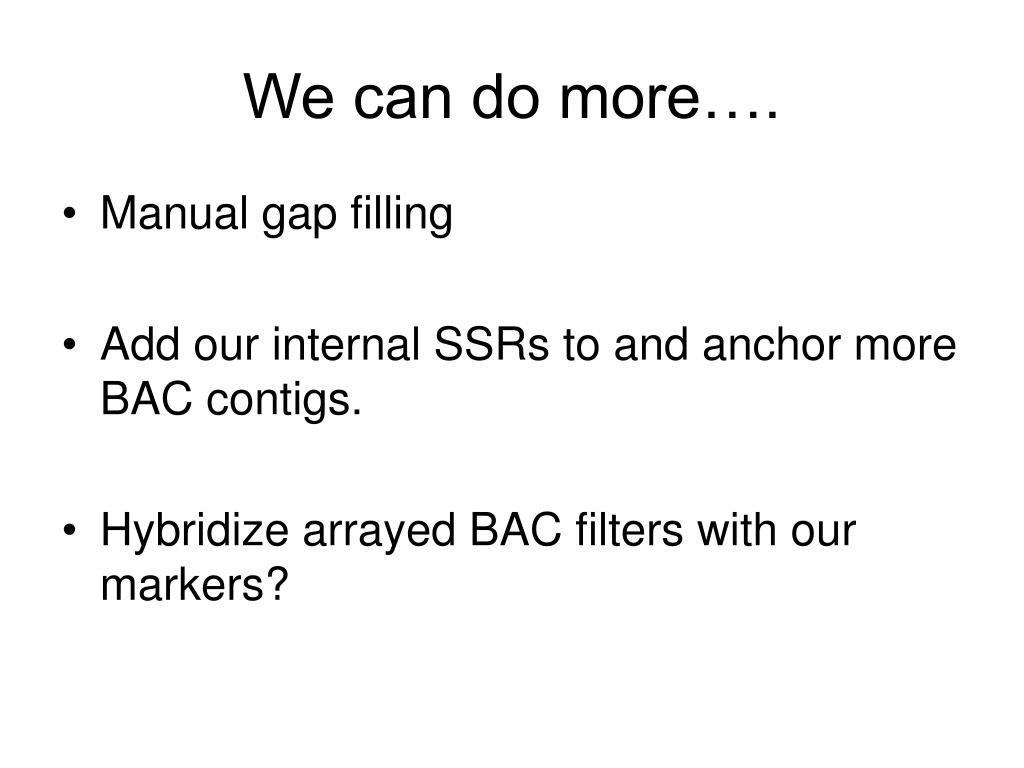 We can do more….

• Manual gap filling

• Add our internal SSRs to and anchor more BAC contigs.

• Hybridize arrayed BAC filters with our markers?